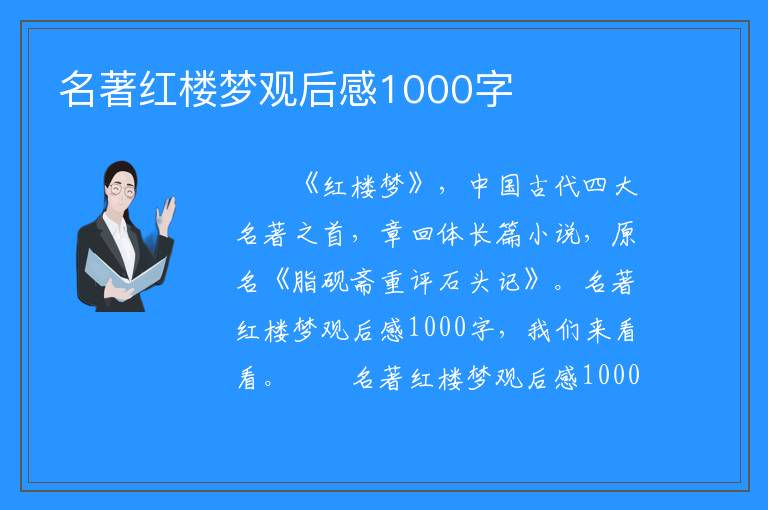 名著红楼梦观后感1000字

《红楼梦》，中国古代四大名著之首，章回体长篇小说，原名《脂砚斋重评石头记》。名著红楼梦观后感1000字，我们来看看。　　名著红楼梦观后感1000